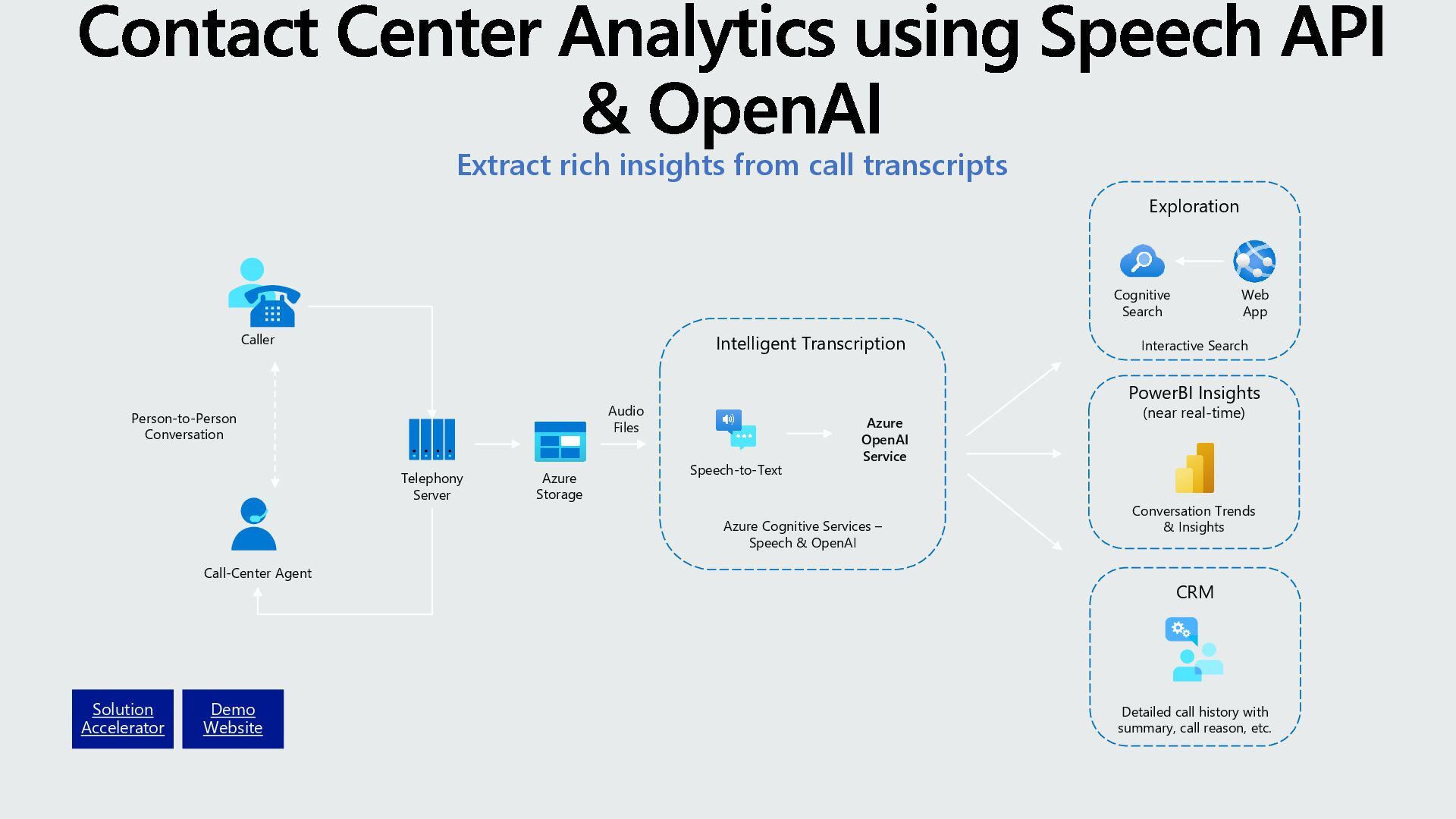 Contact Center Analytics using Speech API & OpenAI

Extract rich insights from call transcripts

Caller

Person-to-Person Conversation

Call-Center Agent

Telephony Server

Azure Storage

Audio Files

Intelligent Transcription

Speech-to-Text

Azure OpenAI Service

Azure Cognitive Services – Speech & OpenAI

Exploration

Cognitive Search

Web App

Interactive Search

PowerBI Insights (near real-time)

Conversation Trends & Insights

CRM

Detailed call history with summary, call reason, etc.

Solution Accelerator

Demo Website